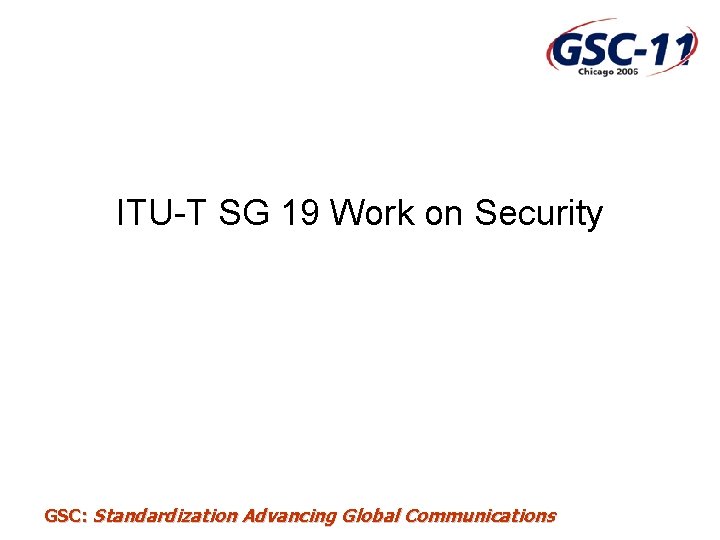 GSC-11
Chicago 2006

ITU-T SG 19 Work on Security

GSC: Standardization Advancing Global Communications